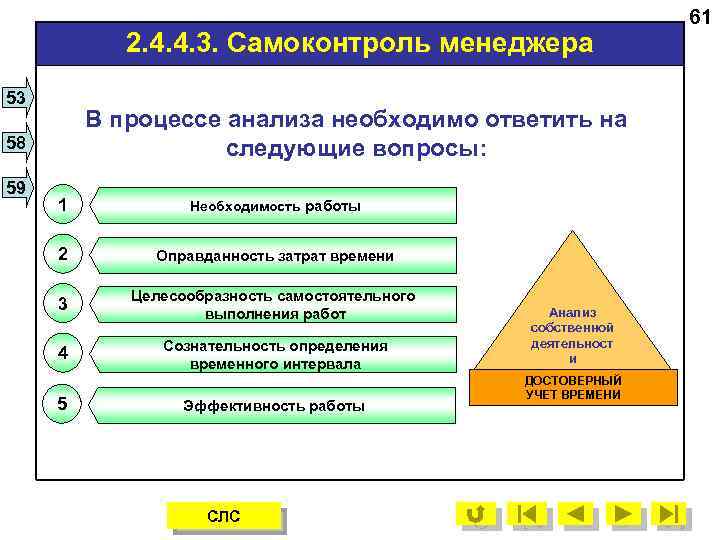 61

2.4.4.3. Самоконтроль менеджера

53

58

59

В процессе анализа необходимо ответить на следующие вопросы:

1 Необходимость работы

2 Оправданность затрат времени

3 Целесообразность самостоятельного выполнения работ

4 Сознательность определения временного интервала

5 Эффективность работы

Анализ собственной деятельност и

ДОСТОВЕРНЫЙ УЧЕТ ВРЕМЕНИ

СЛС